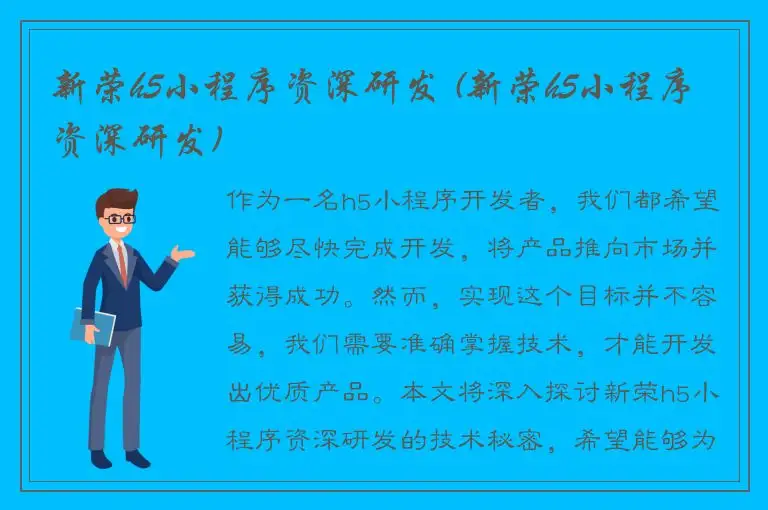 新荣h5小程序资深研发（新荣h5小程序资深研发）

作为一名h5小程序开发者，我们都希望能够尽快完成开发，将产品推向市场并获得成功。然而，实现这个目标并不容易，我们需要准确掌握技术，才能开发出优质产品。本文将深入探讨新荣h5小程序资深研发的技术秘密，希望能够为